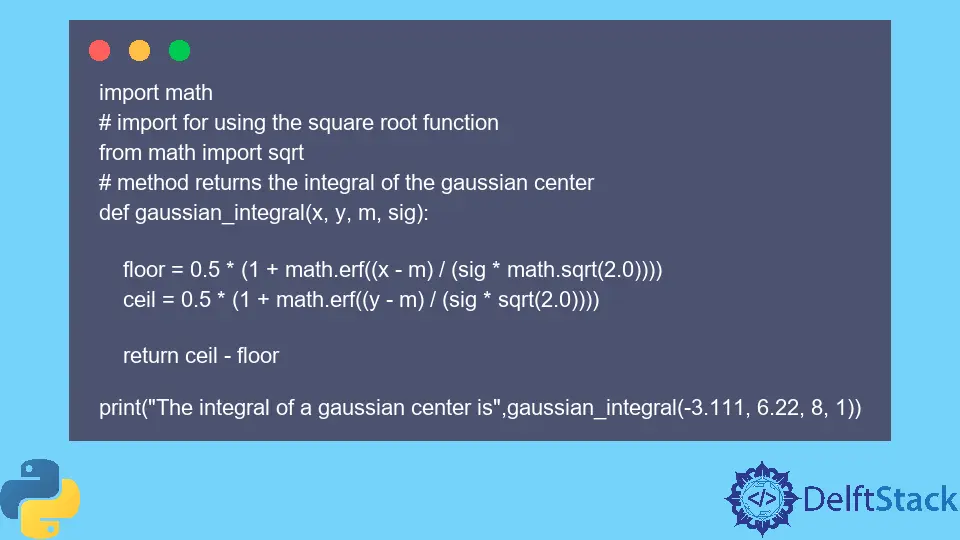 import math
# import for using the square root function
from math import sqrt
# method returns the integral of the gaussian center
def gaussian_integral(x, y, m, sig):

    floor = 0.5 * (1 + math.erf((x - m) / (sig * math.sqrt(2.0))))
    ceil = 0.5 * (1 + math.erf((y - m) / (sig * sqrt(2.0))))

    return ceil - floor

print("The integral of a gaussian center is",gaussian_integral(-3.111, 6.22, 8, 1))

</> DelftStack